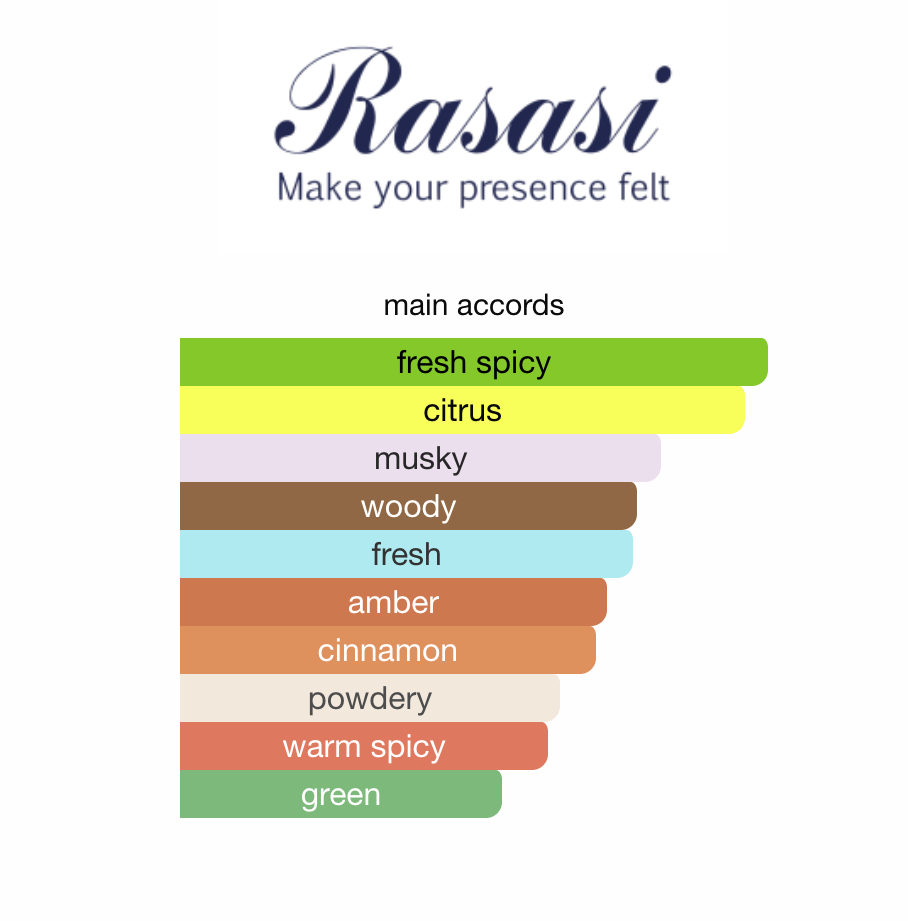 Rasasi
Make your presence felt

main accords

fresh spicy
citrus
musky
woody
fresh
amber
cinnamon
powdery
warm spicy
green